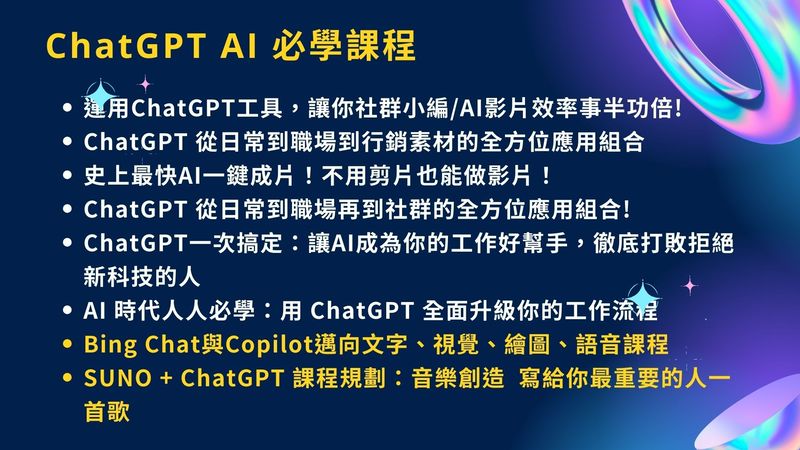 ChatGPT AI 必學課程

- 運用ChatGPT工具，讓你社群小編/AI影片效率事半功倍!
- ChatGPT 從日常到職場到行銷素材的全方位應用組合
- 史上最快AI一鍵成片！不用剪片也能做影片！
- ChatGPT 從日常到職場再到社群的全方位應用組合!
- ChatGPT一次搞定：讓AI成為你的工作好幫手，徹底打敗拒絕新科技的人
- AI 時代人人必學：用 ChatGPT 全面升級你的工作流程
- Bing Chat與Copilot邁向文字、視覺、繪圖、語音課程
- SUNO + ChatGPT 課程規劃：音樂創造 寫給你最重要的人一首歌